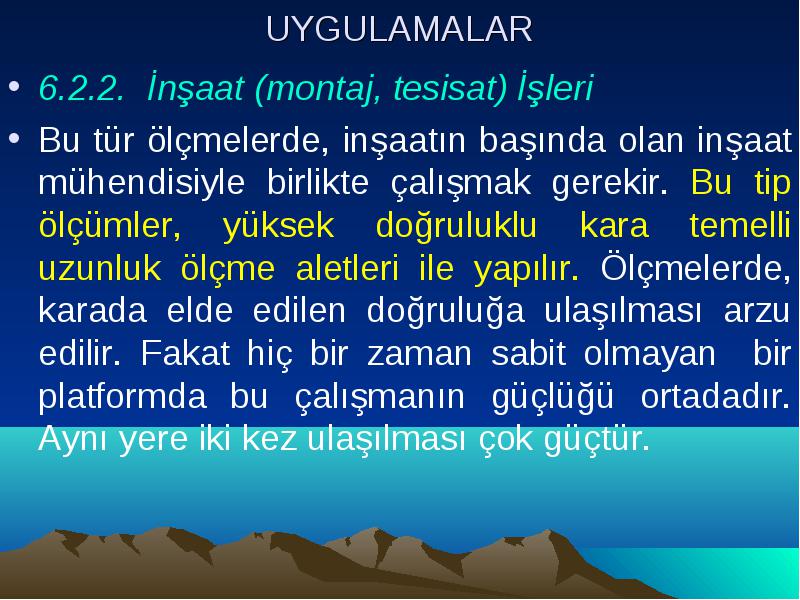 UYGULAMALAR

• 6.2.2. İnşaat (montaj, tesisat) İşleri

• Bu tür ölçmelerde, inşaatın başında olan inşaat mühendisiyle birlikte çalışmak gerekir. Bu tip ölçümler, yüksek doğruluklu kara temelli uzunluk ölçme aletleri ile yapılır. Ölçmelerde, karada elde edilen doğruluğa ulaşılması arzu edilir. Fakat hiç bir zaman sabit olmayan bir platformda bu çalışmanın güçlüğü ortadadır. Aynı yere iki kez ulaşılması çok güçtür.